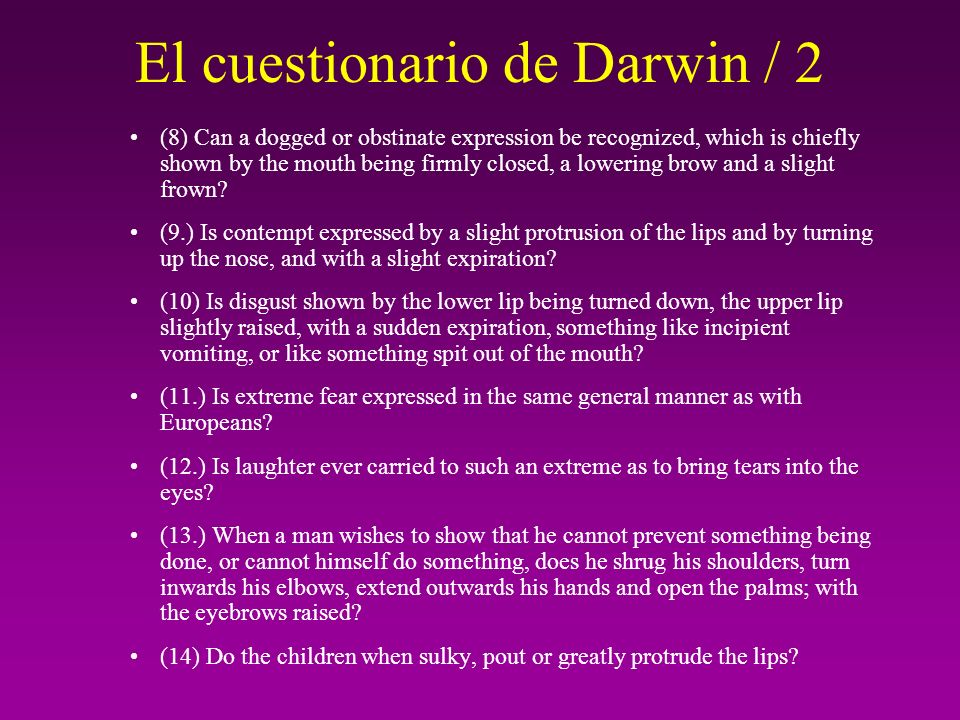 El cuestionario de Darwin / 2

• (8) Can a dogged or obstinate expression be recognized, which is chiefly shown by the mouth being firmly closed, a lowering brow and a slight frown?

• (9.) Is contempt expressed by a slight protrusion of the lips and by turning up the nose, and with a slight expiration?

• (10) Is disgust shown by the lower lip being turned down, the upper lip slightly raised, with a sudden expiration, something like incipient vomiting, or like something spit out of the mouth?

• (11.) Is extreme fear expressed in the same general manner as with Europeans?

• (12.) Is laughter ever carried to such an extreme as to bring tears into the eyes?

• (13.) When a man wishes to show that he cannot prevent something being done, or cannot himself do something, does he shrug his shoulders, turn inwards his elbows, extend outwards his hands and open the palms; with the eyebrows raised?

• (14) Do the children when sulky, pout or greatly protrude the lips?